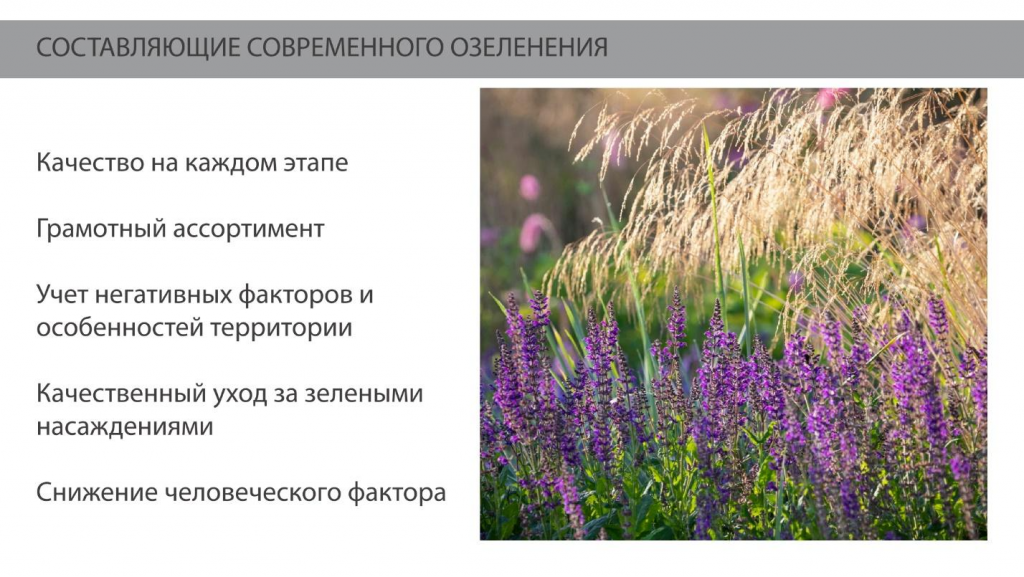 СОСТАВЛЯЮЩИЕ СОВРЕМЕННОГО ОЗЕЛЕНЕНИЯ

Качество на каждом этапе

Грамотный ассортимент

Учет негативных факторов и особенностей территории

Качественный уход за зелеными насаждениями

Снижение человеческого фактора